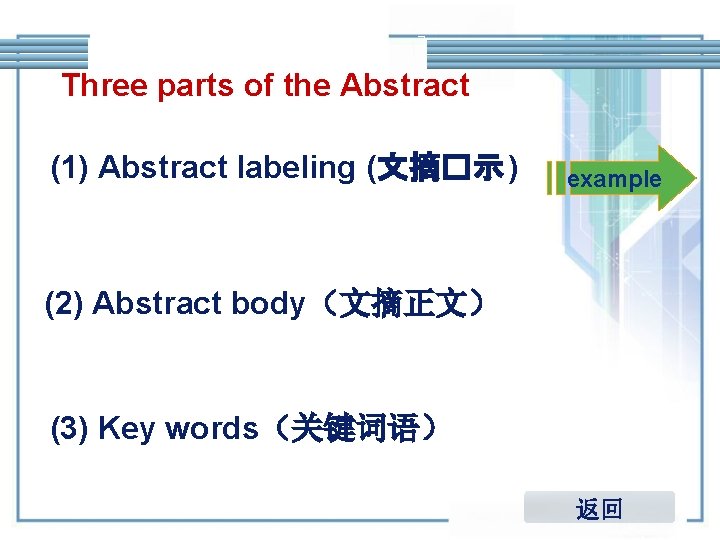 Three parts of the Abstract

(1) Abstract labeling (文摘口示)

example

(2) Abstract body（文摘正文）

(3) Key words（关键词语）

返回